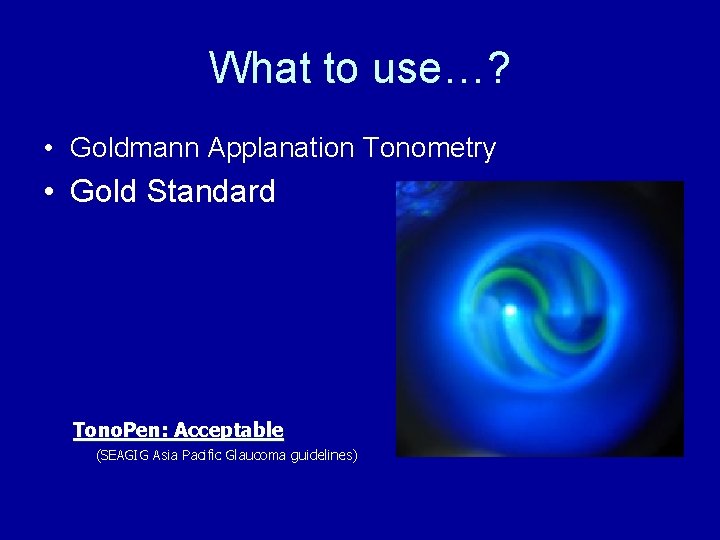 What to use…?

• Goldmann Applanation Tonometry

• Gold Standard

TonoPen: Acceptable

(SEAGIG Asia Pacific Glaucoma guidelines)